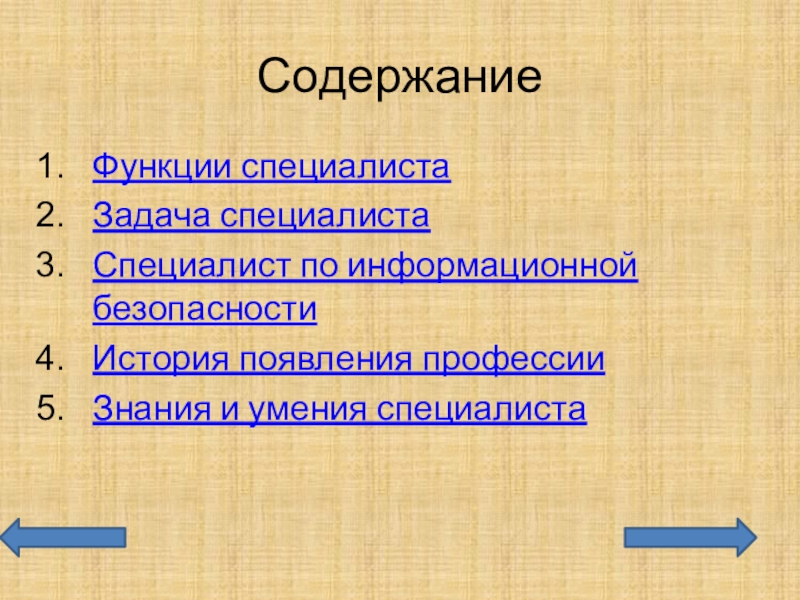 Содержание

1. Функции специалиста
2. Задача специалиста
3. Специалист по информационной безопасности
4. История появления профессии
5. Знания и умения специалиста